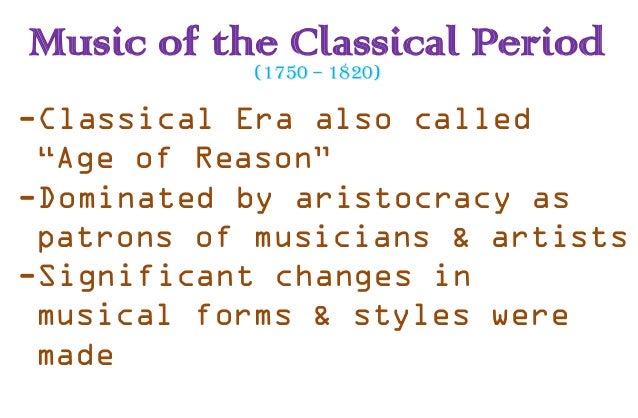 Music of the Classical Period

(1750 – 1820)

-Classical Era also called "Age of Reason"

-Dominated by aristocracy as patrons of musicians & artists

-Significant changes in musical forms & styles were made